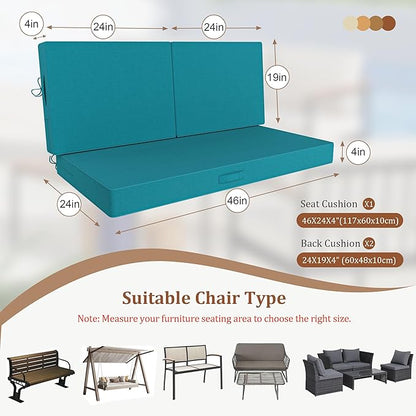 4in
24in
24in
19in
4in
24in
46in

Seat Cushion X1
46X24X4"(117x60x10cm)
Back Cushion X2
24X19X4" (60x48x10cm)

Suitable Chair Type
Note: Measure your furniture seating area to choose the right size.